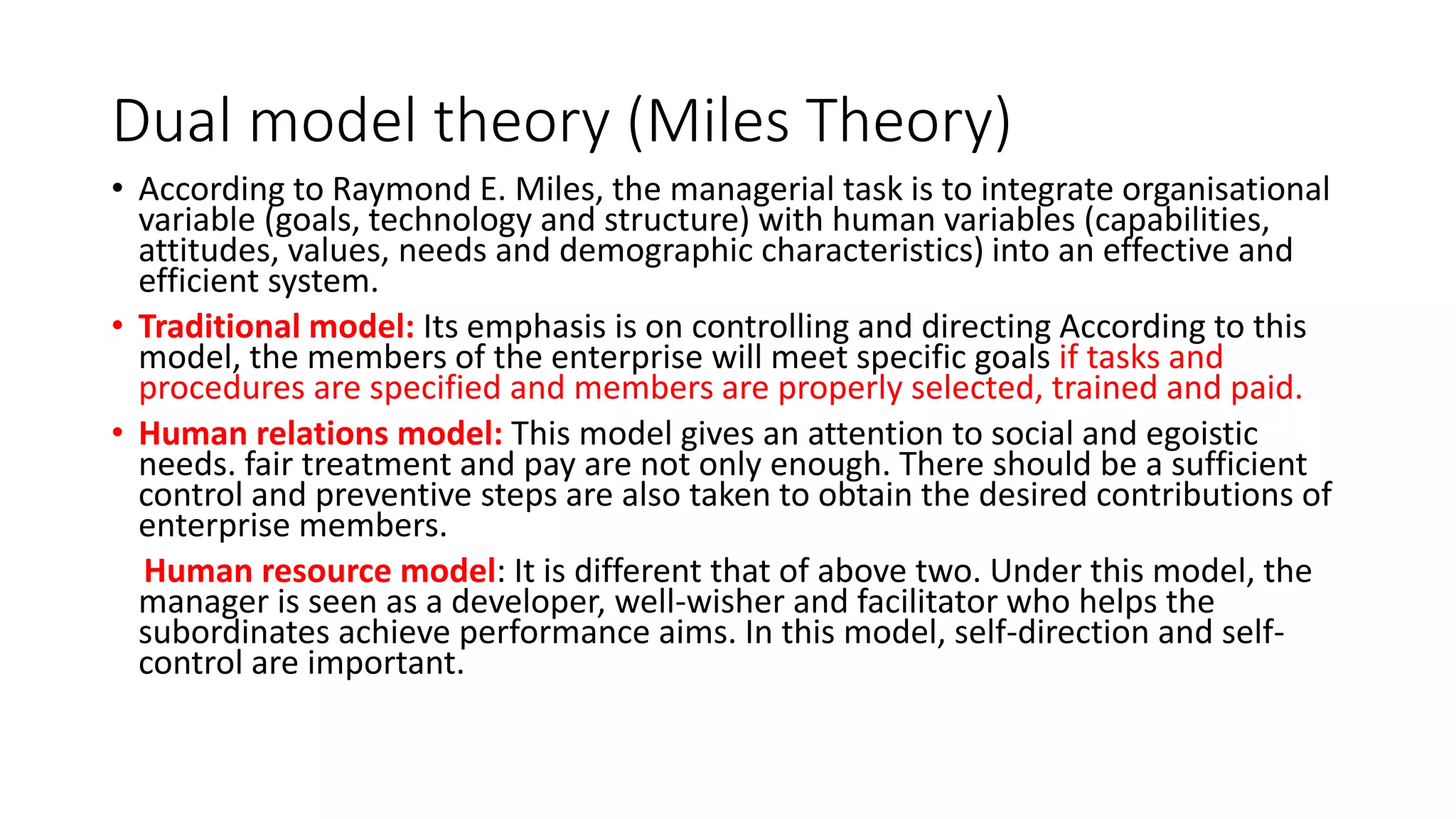 Dual model theory (Miles Theory)

• According to Raymond E. Miles, the managerial task is to integrate organisational variable (goals, technology and structure) with human variables (capabilities, attitudes, values, needs and demographic characteristics) into an effective and efficient system.

• Traditional model: Its emphasis is on controlling and directing According to this model, the members of the enterprise will meet specific goals if tasks and procedures are specified and members are properly selected, trained and paid.

• Human relations model: This model gives an attention to social and egoistic needs. fair treatment and pay are not only enough. There should be a sufficient control and preventive steps are also taken to obtain the desired contributions of enterprise members.

Human resource model: It is different that of above two. Under this model, the manager is seen as a developer, well-wisher and facilitator who helps the subordinates achieve performance aims. In this model, self-direction and self-control are important.